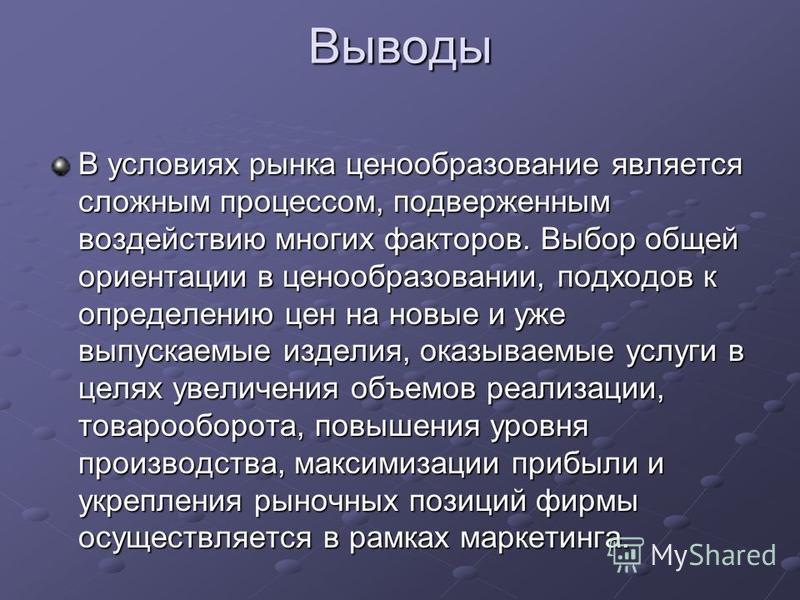 Выводы

В условиях рынка ценообразование является сложным процессом, подверженным воздействию многих факторов. Выбор общей ориентации в ценообразовании, подходов к определению цен на новые и уже выпускаемые изделия, оказываемые услуги в целях увеличения объемов реализации, товарооборота, повышения уровня производства, максимизации прибыли и укрепления рыночных позиций фирмы осуществляется в рамках маркетинга.

MyShared